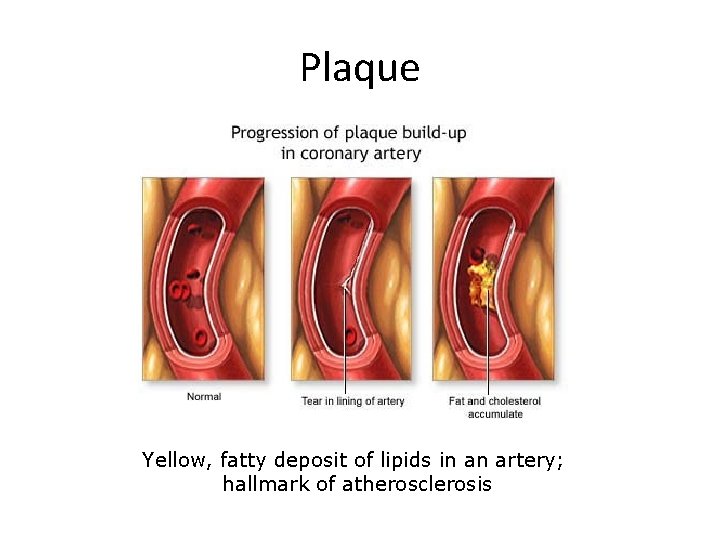 Plaque

Progression of plaque build-up in coronary artery

Normal

Tear in lining of artery

Fat and cholesterol accumulate

Yellow, fatty deposit of lipids in an artery; hallmark of atherosclerosis